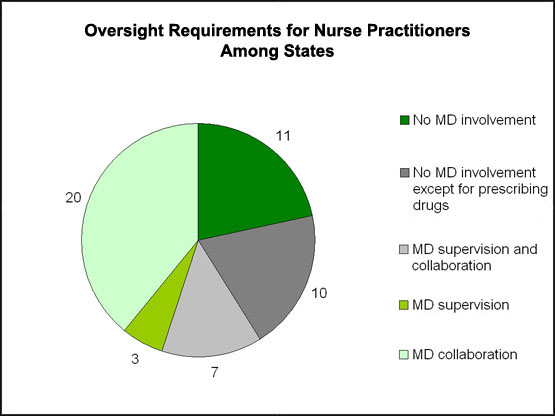 Oversight Requirements for Nurse Practitioners Among States

11

10

7

3

20

No MD involvement

No MD involvement except for prescribing drugs

MD supervision and collaboration

MD supervision

MD collaboration